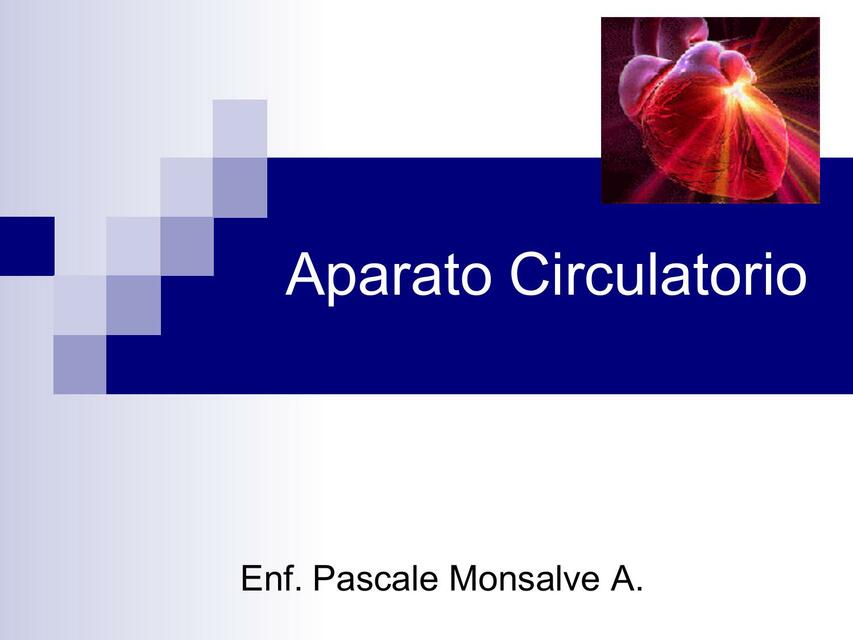 Aparato Circulatorio

Enf. Pascale Monsalve A.